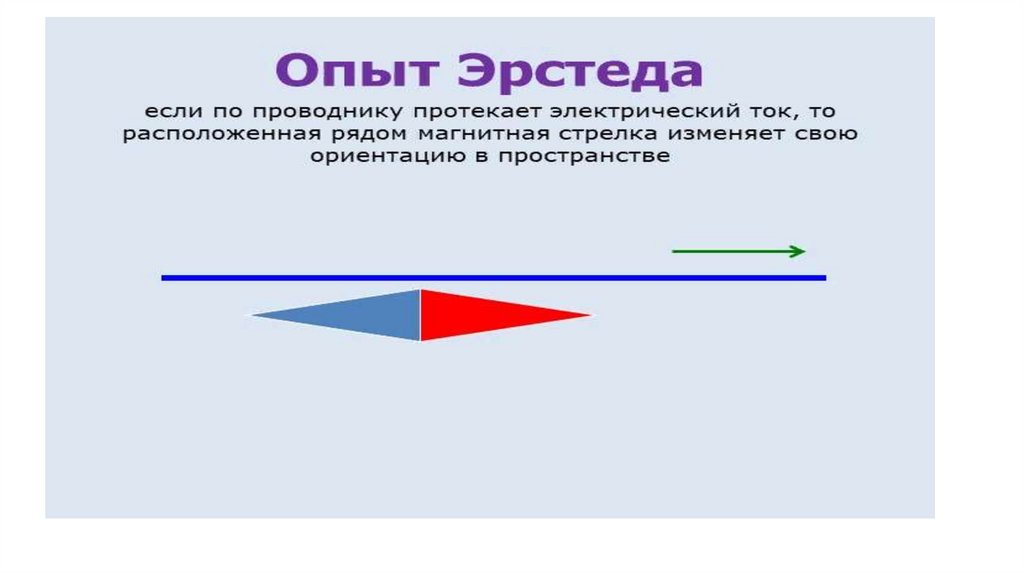 Опыт Эрстеда

если по проводнику протекает электрический ток, то расположенная рядом магнитная стрелка изменяет свою ориентацию в пространстве